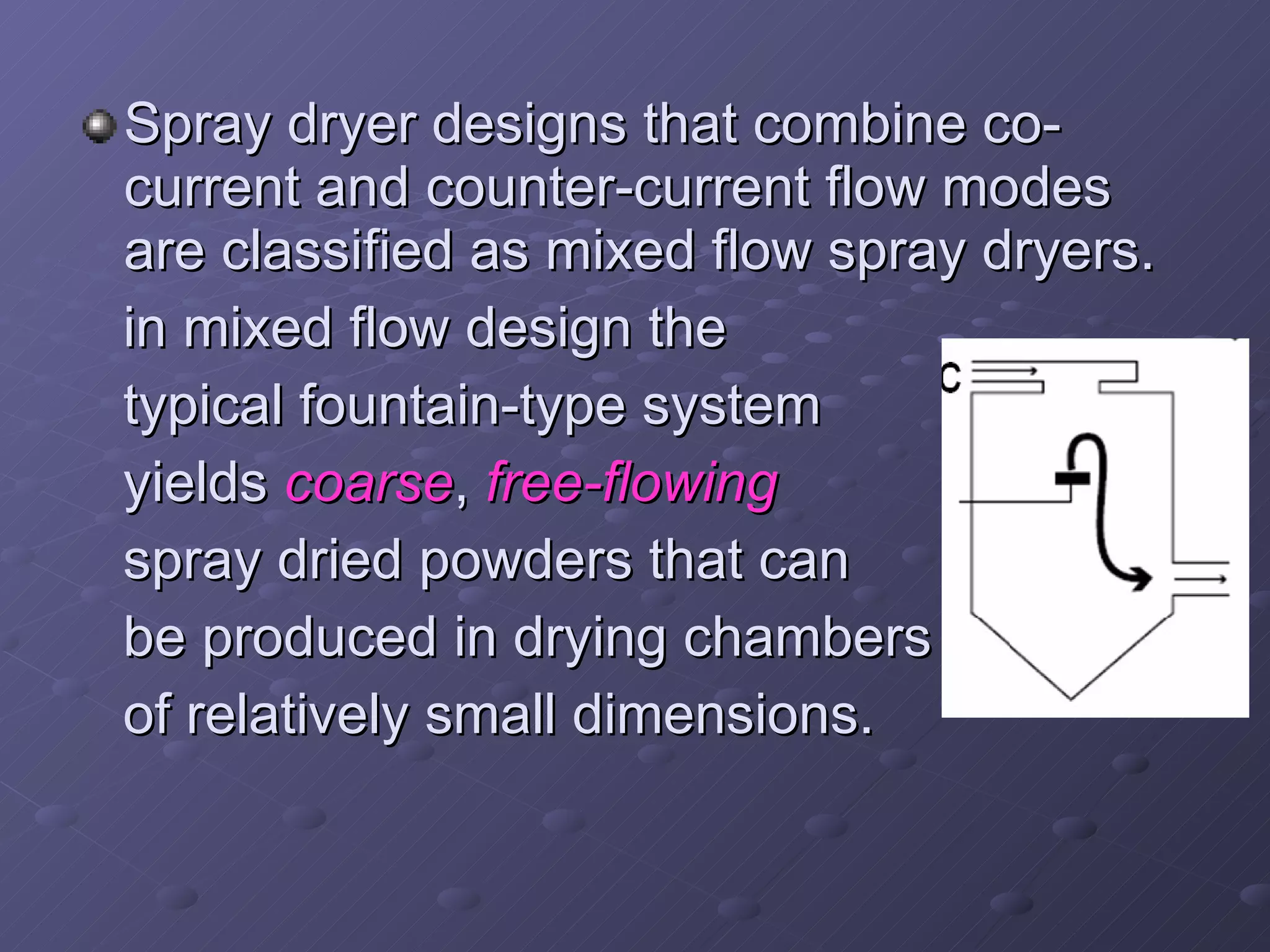 Spray dryer designs that combine co-current and counter-current flow modes are classified as mixed flow spray dryers.

in mixed flow design the typical fountain-type system yields coarse, free-flowing spray dried powders that can be produced in drying chambers of relatively small dimensions.

C